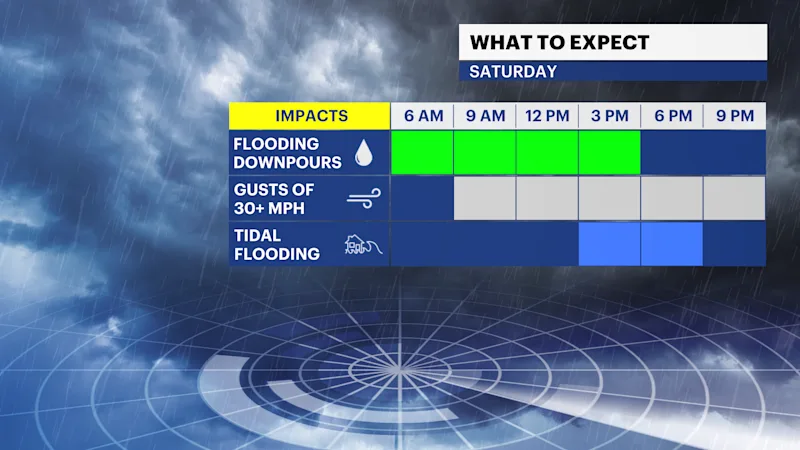 WHAT TO EXPECT
SATURDAY

| IMPACTS | 6 AM | 9 AM | 12 PM | 3 PM | 6 PM | 9 PM |
|---|---|---|---|---|---|---|
| FLOODING DOWNPOURS | | | | | | |
| GUSTS OF 30+ MPH | | | | | | |
| TIDAL FLOODING | | | | | | |